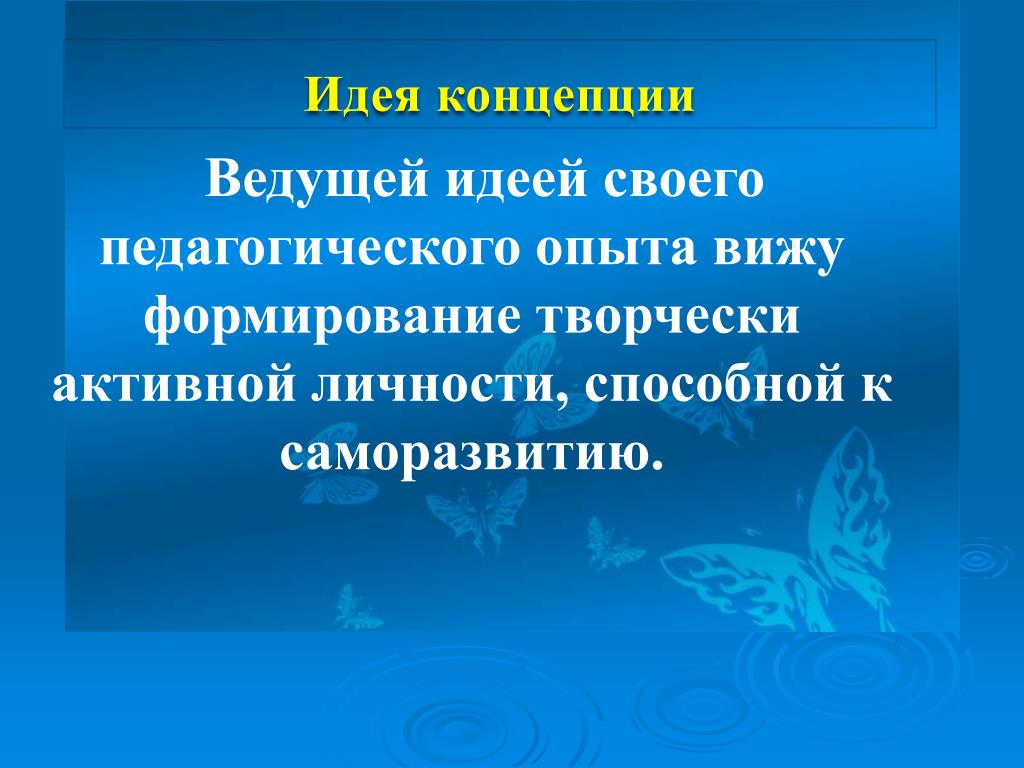 Идея концепции

Ведущей идеей своего педагогического опыта вижу формирование творчески активной личности, способной к саморазвитию.